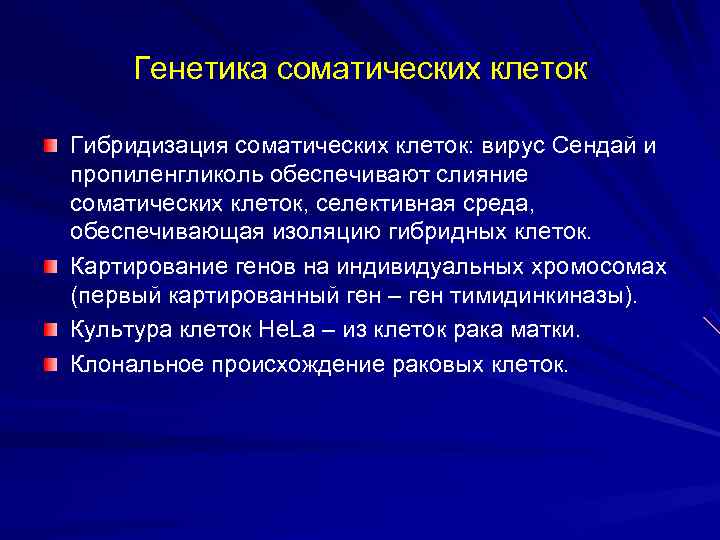 Генетика соматических клеток

Гибридизация соматических клеток: вирус Сендай и пропиленгликоль обеспечивают слияние соматических клеток, селективная среда, обеспечивающая изоляцию гибридных клеток.

Картирование генов на индивидуальных хромосомах (первый картированный ген – ген тимидинкиназы).

Культура клеток HeLa – из клеток рака матки.

Клональное происхождение раковых клеток.